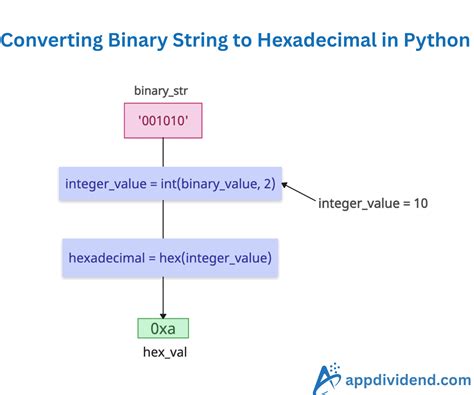 Converting Binary String to Hexadecimal in Python

binary_str

'001010'

integer_value = int(binary_value, 2)

integer_value = 10

hexadecimal = hex(integer_value)

0xa

hex_val

appdividend.com